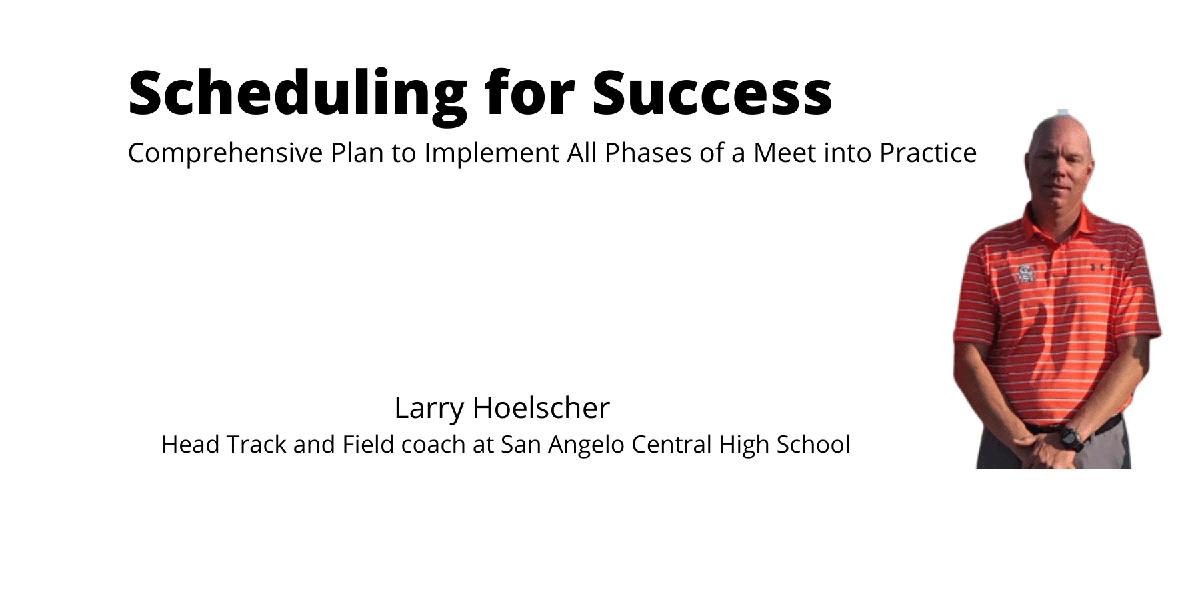 Scheduling for Success

Comprehensive Plan to Implement All Phases of a Meet into Practice

Larry Hoelscher

Head Track and Field coach at San Angelo Central High School